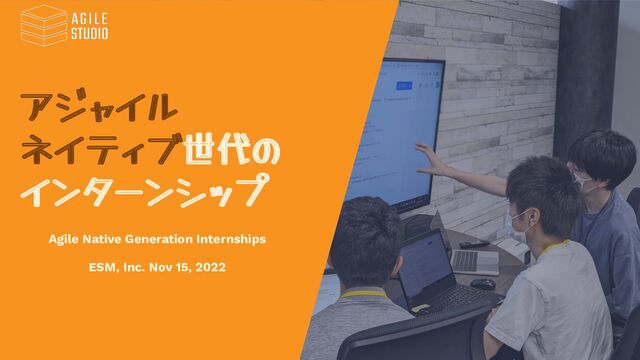 AGILE STUDIO

アジャイル
ネイティブ世代の
インターンシップ

Agile Native Generation Internships

ESM, Inc. Nov 15, 2022